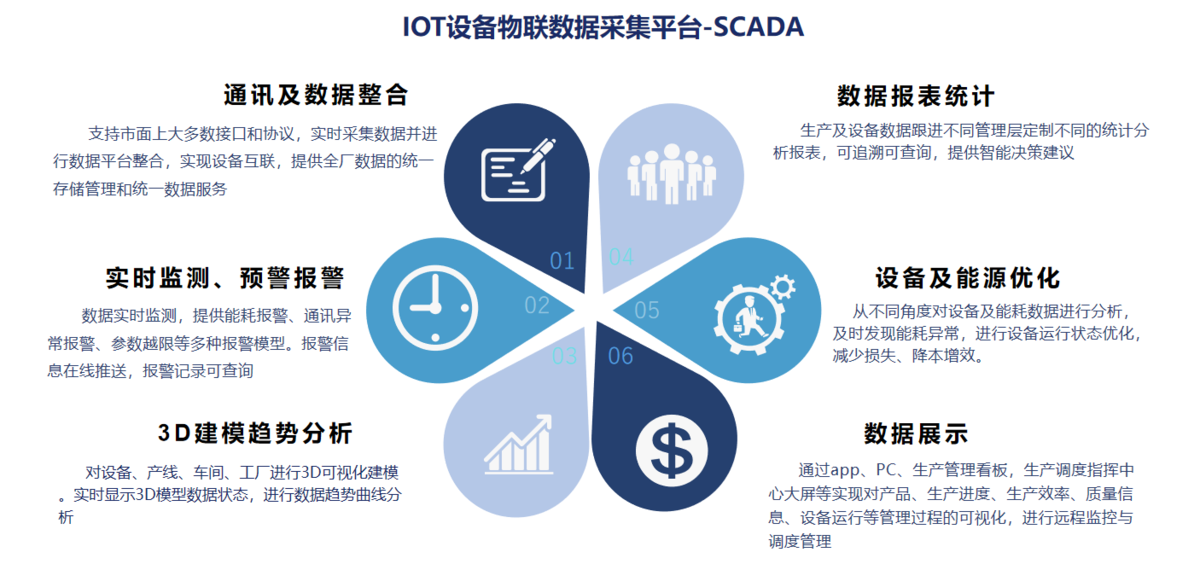 IOT设备物联数据采集平台-SCADA

通讯及数据整合

支持市面上大多数接口和协议，实时采集数据并进行数据平台整合，实现设备互联，提供全厂数据的统一存储管理和统一数据服务

实时监测、预警报警

数据实时监测，提供能耗报警、通讯异常报警、参数越限等多种报警模型。报警信息在线推送，报警记录可查询

3D建模趋势分析

对设备、产线、车间、工厂进行3D可视化建模。实时显示3D模型数据状态，进行数据趋势曲线分析

01
02
03
04
05
06

数据报表统计

生产及设备数据跟进不同管理层定制不同的统计分析报表，可追溯可查询，提供智能决策建议

设备及能源优化

从不同角度对设备及能耗数据进行分析，及时发现能耗异常，进行设备运行状态优化，减少损失、降本增效。

数据展示

通过app、PC、生产管理看板，生产调度指挥中心大屏等实现对产品、生产进度、生产效率、质量信息、设备运行等管理过程的可视化，进行远程监控与调度管理